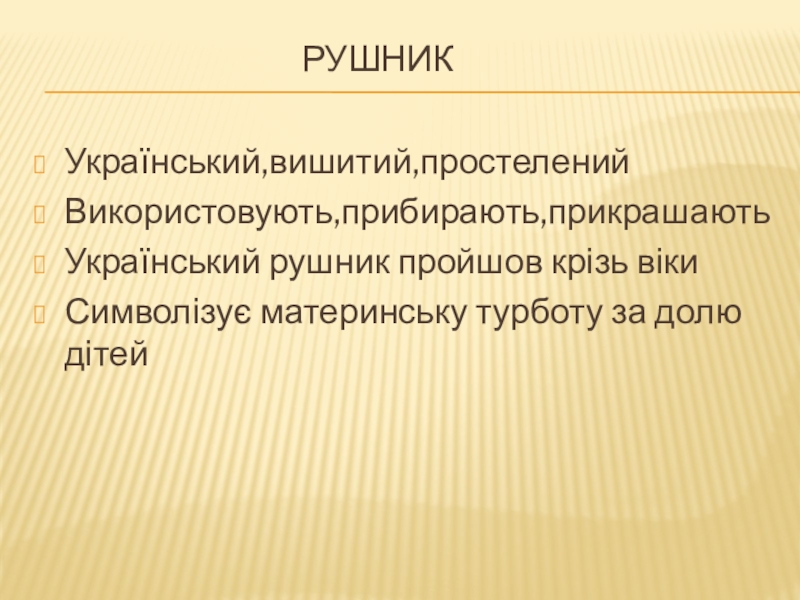 РУШНИК

Український,вишитий,простелений

Використовують,прибирають,прикрашають

Український рушник пройшов крізь віки

Символізує материнську турботу за долю дітей